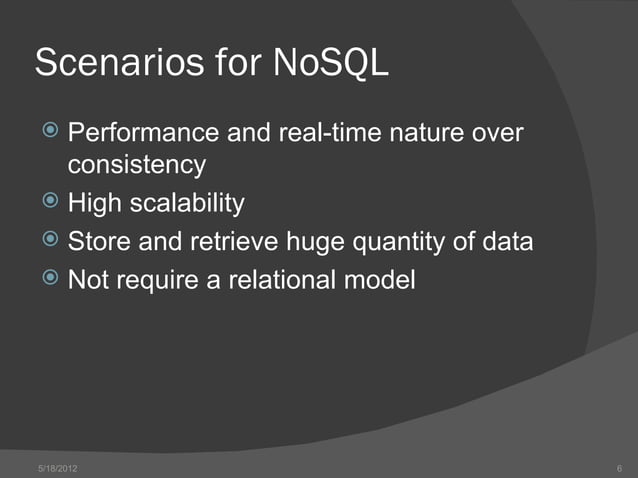 Scenarios for NoSQL

Performance and real-time nature over consistency

High scalability

Store and retrieve huge quantity of data

Not require a relational model

5/18/2012

6